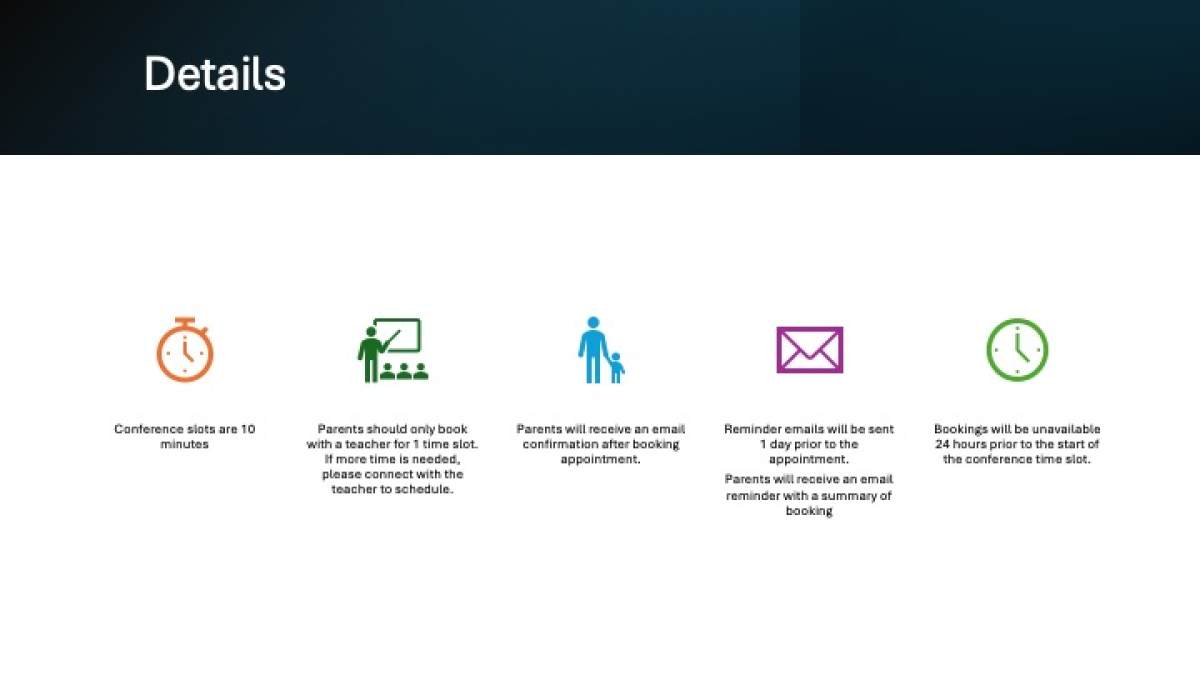 Details

Conference slots are 10 minutes

Parents should only book with a teacher for 1 time slot. If more time is needed, please connect with the teacher to schedule.

Parents will receive an email confirmation after booking appointment.

Reminder emails will be sent 1 day prior to the appointment.

Parents will receive an email reminder with a summary of booking

Bookings will be unavailable 24 hours prior to the start of the conference time slot.